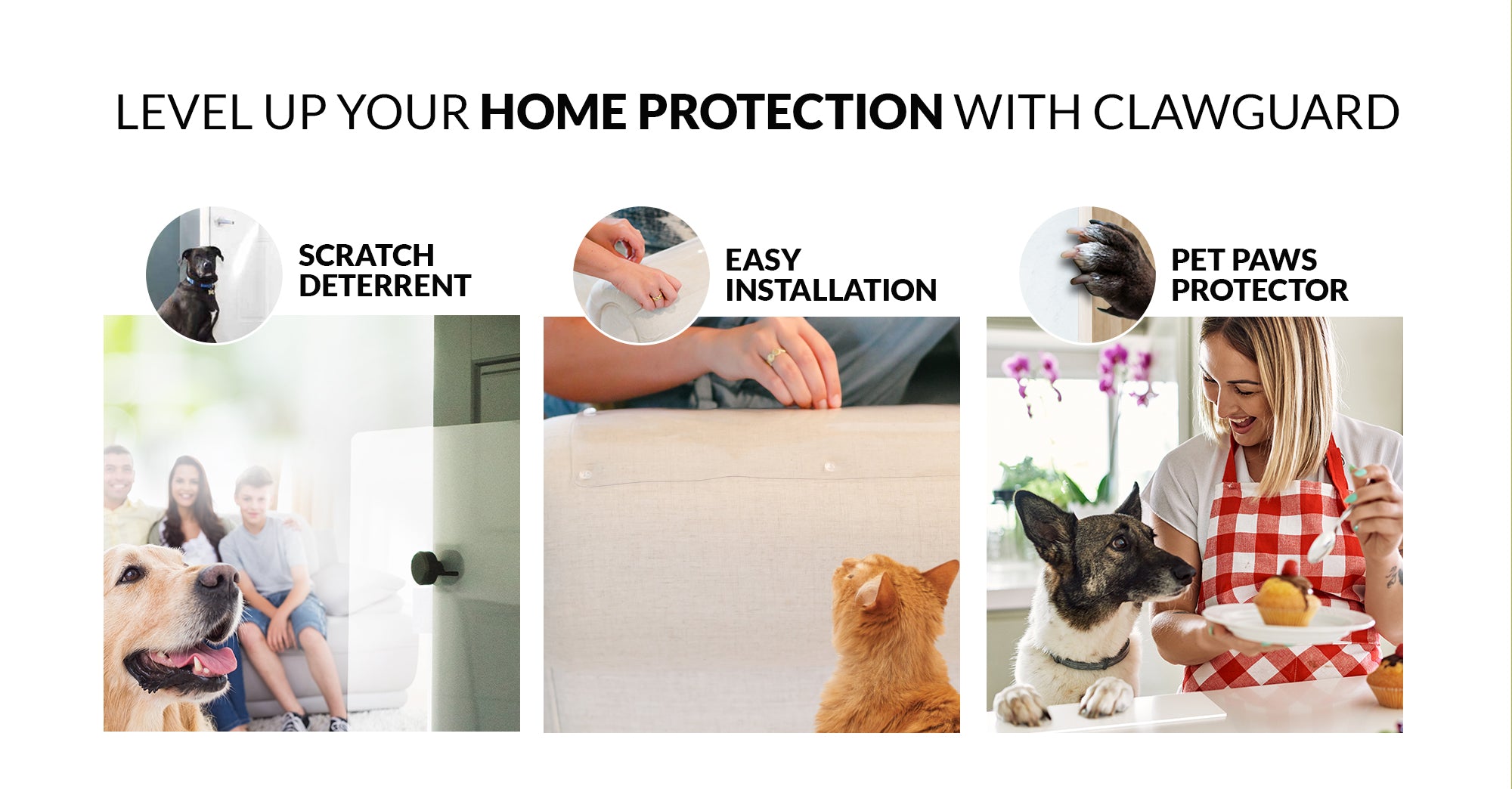 LEVEL UP YOUR HOME PROTECTION WITH CLAWGUARD

SCRATCH DETERRENT

EASY INSTALLATION

PET PAWS PROTECTOR